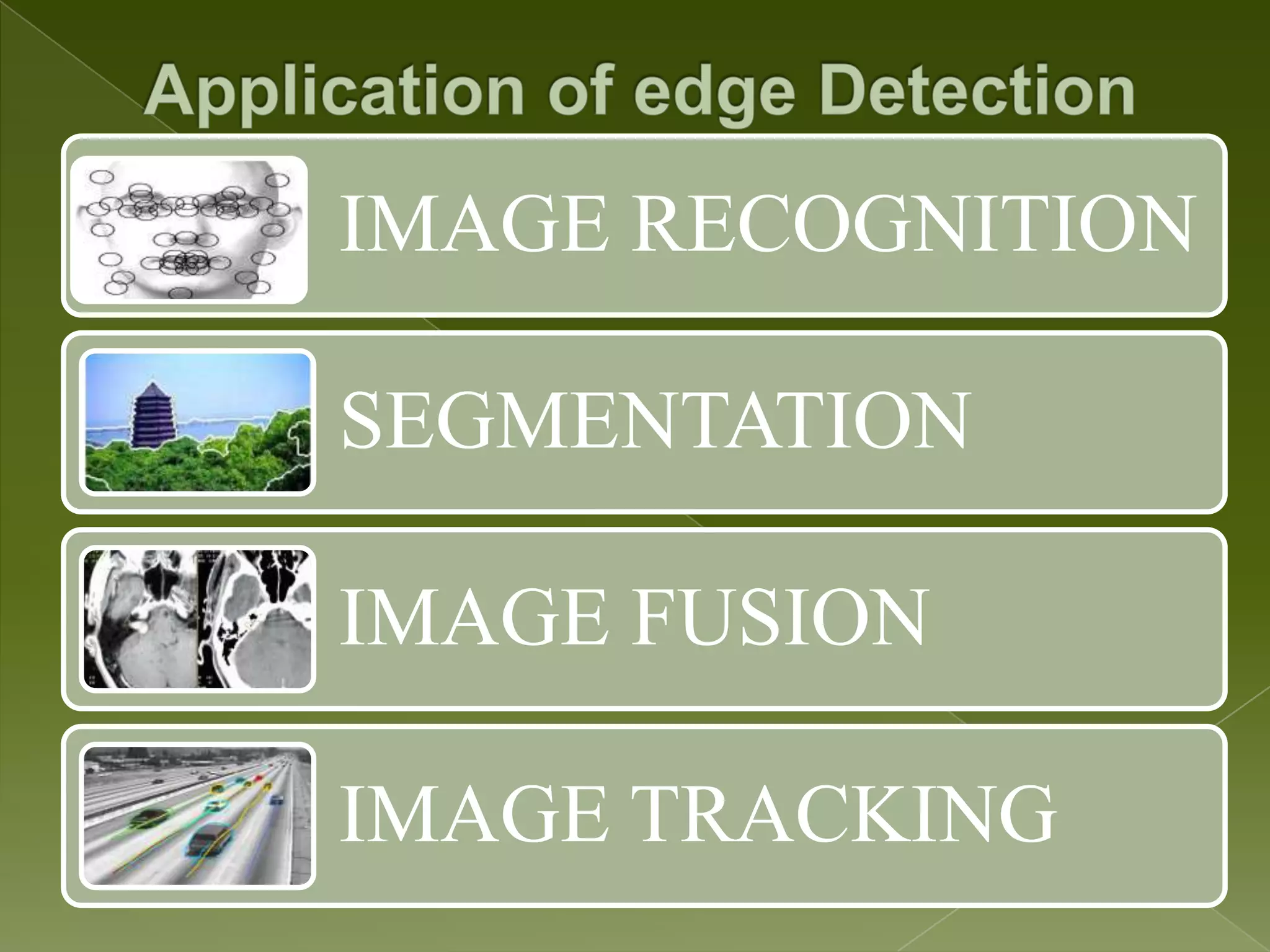 Application of edge Detection

IMAGE RECOGNITION

SEGMENTATION

IMAGE FUSION

IMAGE TRACKING